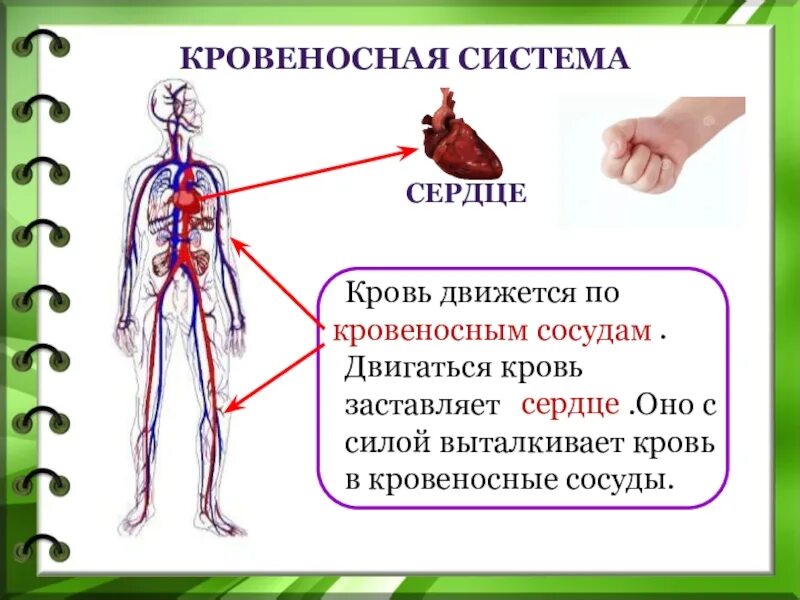 КРОВЕНОСНАЯ СИСТЕМА

СЕРДЦЕ

Кровь движется по кровеносным сосудам . Двигаться кровь заставляет сердце .Оно с силой выталкивает кровь в кровеносные сосуды.